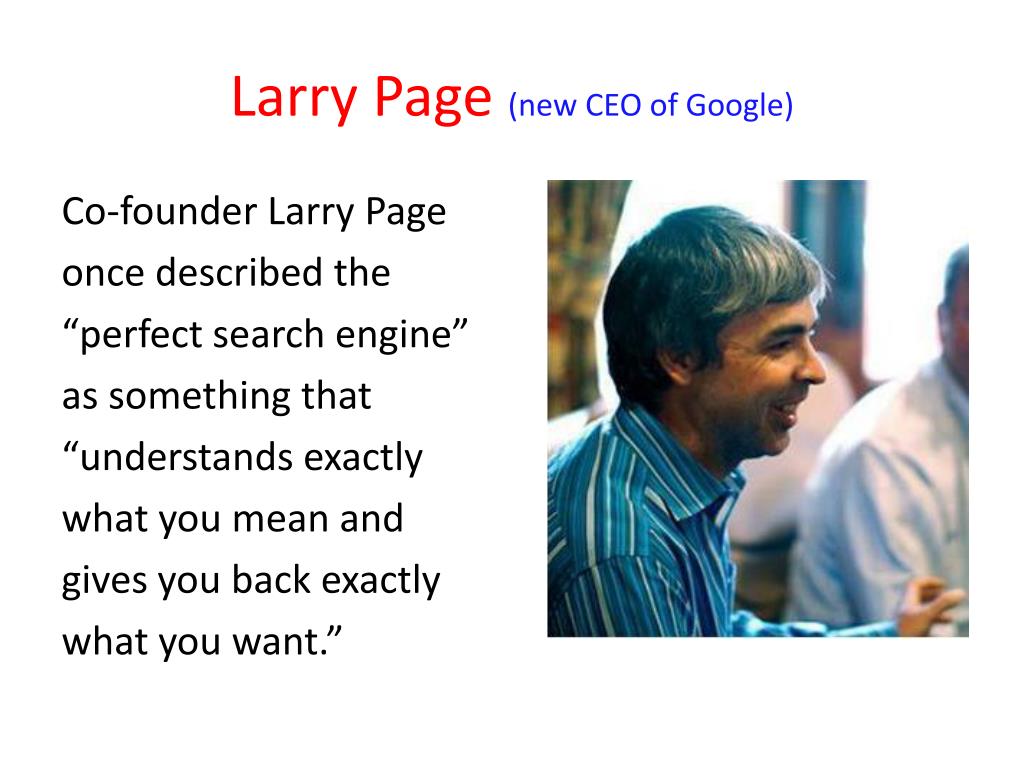 Larry Page (new CEO of Google)

Co-founder Larry Page once described the “perfect search engine” as something that “understands exactly what you mean and gives you back exactly what you want.”